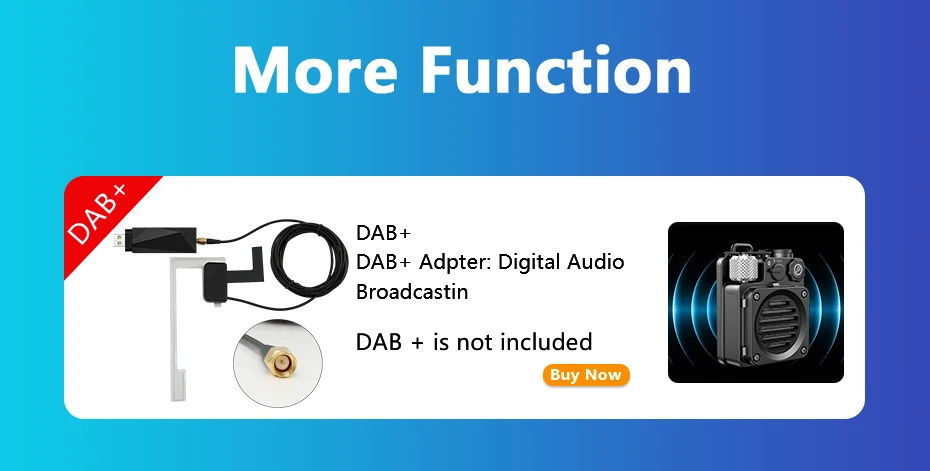 More Function

DAB+

DAB+
DAB+ Adpter: Digital Audio Broadcastin

DAB + is not included

Buy Now